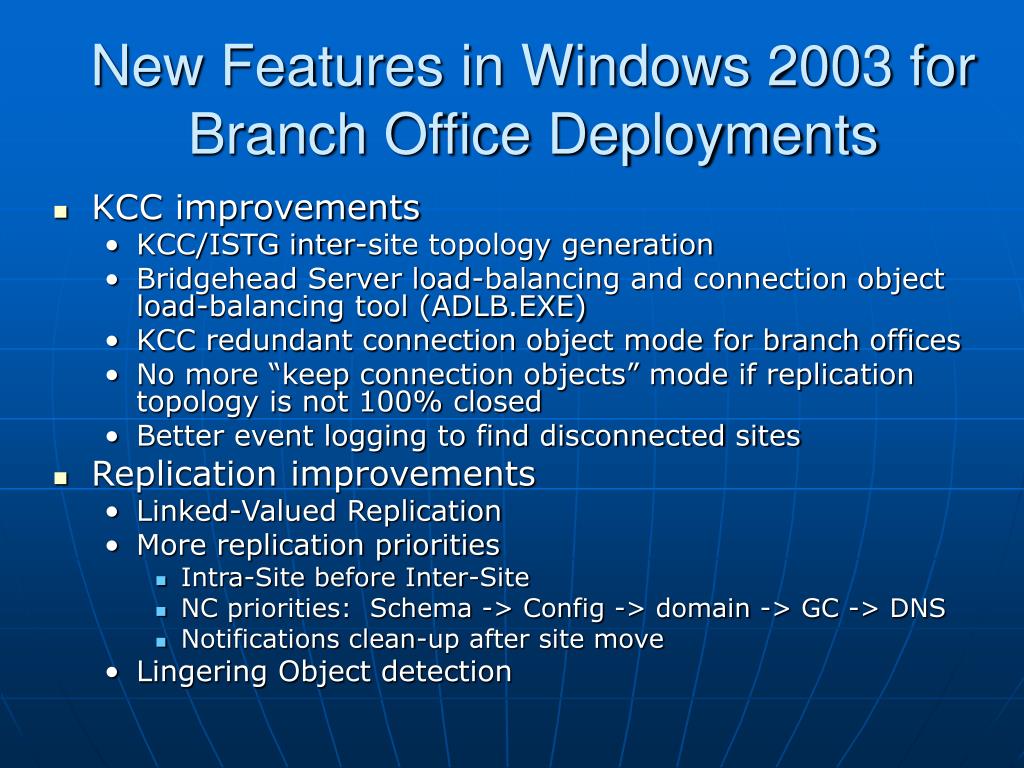 New Features in Windows 2003 for Branch Office Deployments

- KCC improvements
  - KCC/ISTG inter-site topology generation
  - Bridgehead Server load-balancing and connection object load-balancing tool (ADLB.EXE)
  - KCC redundant connection object mode for branch offices
  - No more “keep connection objects” mode if replication topology is not 100% closed
  - Better event logging to find disconnected sites
- Replication improvements
  - Linked-Valued Replication
  - More replication priorities
    - Intra-Site before Inter-Site
    - NC priorities: Schema -> Config -> domain -> GC -> DNS
    - Notifications clean-up after site move
  - Lingering Object detection